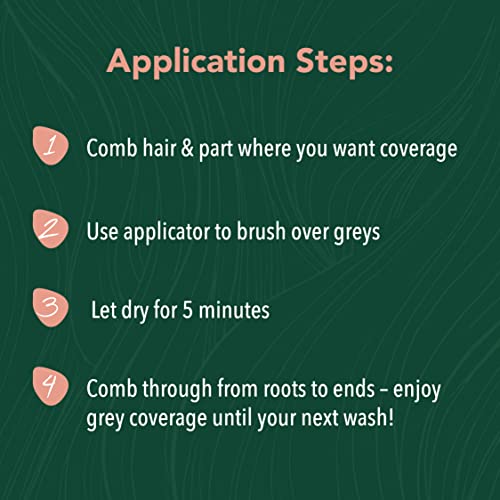 Application Steps:

1 Comb hair & part where you want coverage

2 Use applicator to brush over greys

3 Let dry for 5 minutes

4 Comb through from roots to ends – enjoy grey coverage until your next wash!